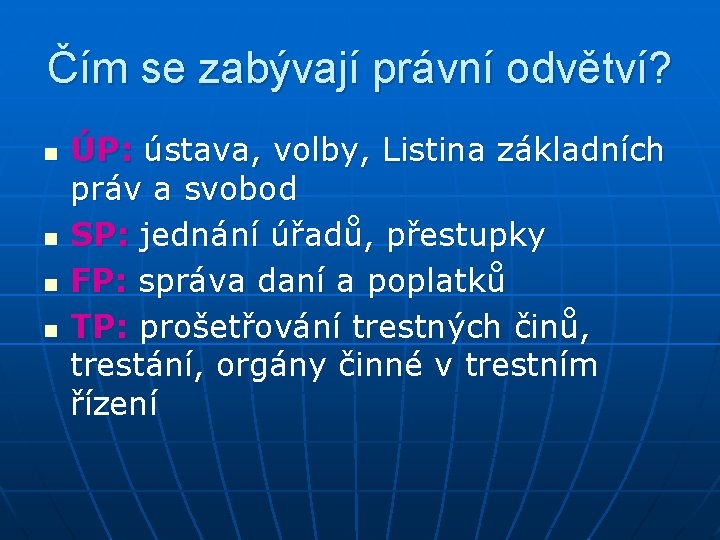 Čím se zabývají právní odvětví?

- ÚP: ústava, volby, Listina základních práv a svobod
- SP: jednání úřadů, přestupky
- FP: správa daní a poplatků
- TP: prošetřování trestných činů, trestání, orgány činné v trestním řízení